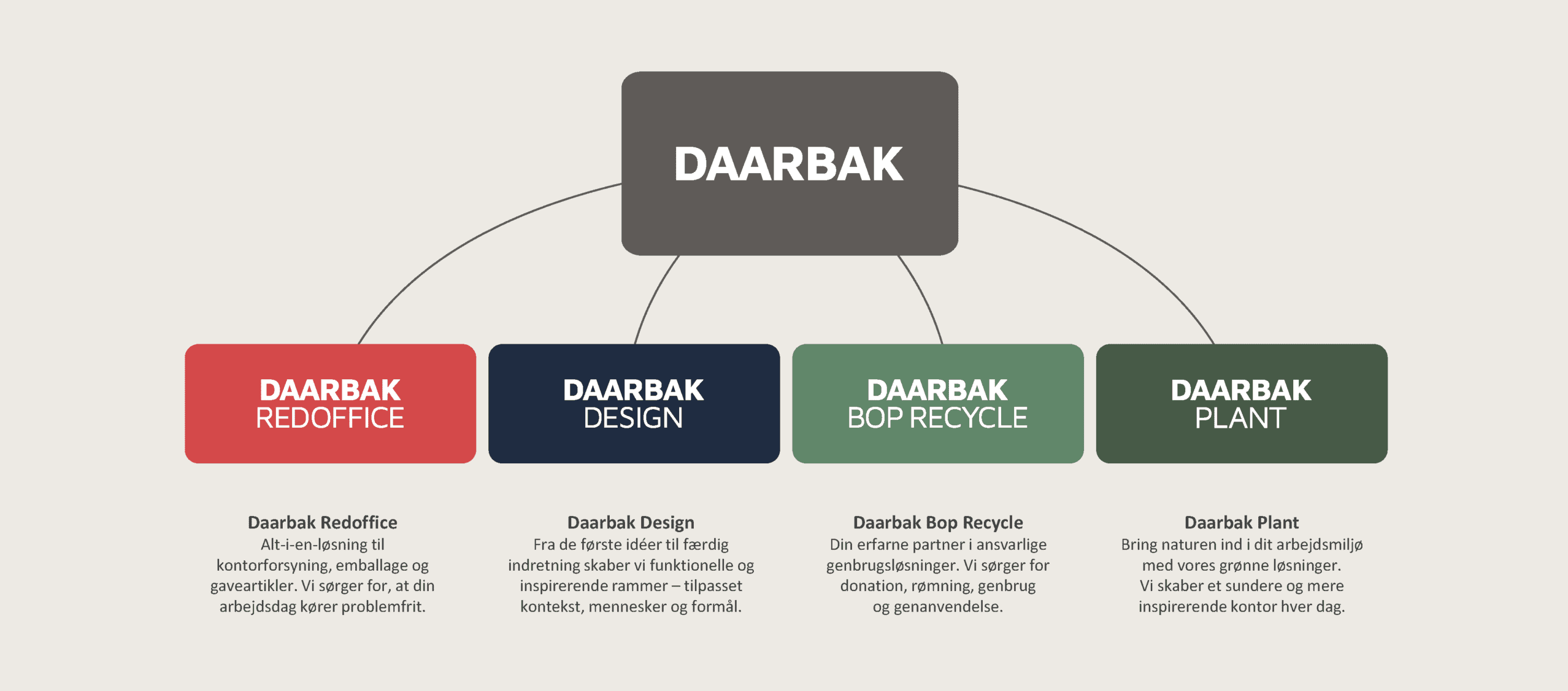 DAARBAK

DAARBAK
REDOFFICE

DAARBAK
DESIGN

DAARBAK
BOP RECYCLE

DAARBAK
PLANT

Daarbak Redoffice
Alt-i-en-løsning til kontorforsyning, emballage og gaveartikler. Vi sørger for, at din arbejdsdag kører problemfrit.

Daarbak Design
Fra de første idéer til færdig indretning skaber vi funktionelle og inspirerende rammer – tilpasset kontekst, mennesker og formål.

Daarbak Bop Recycle
Din erfarne partner i ansvarlige genbrugsløsninger. Vi sørger for donation, rømning, genbrug og genanvendelse.

Daarbak Plant
Bring naturen ind i dit arbejdsmiljø med vores grønne løsninger. Vi skaber et sundere og mere inspirerende kontor hver dag.